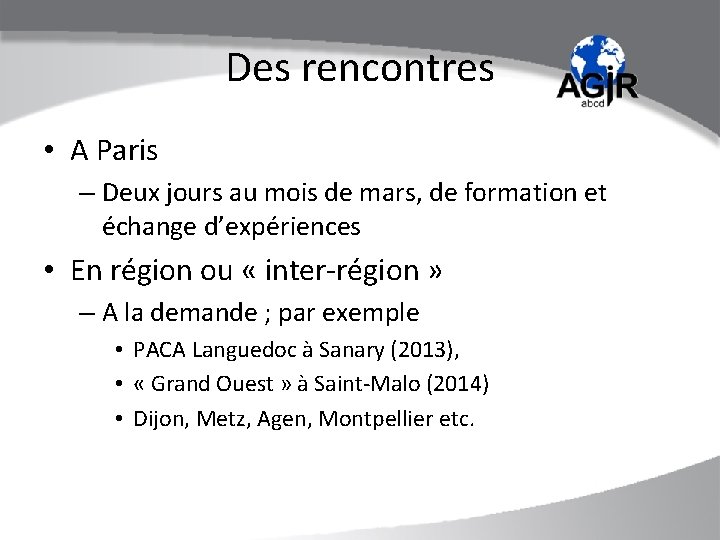 Des rencontres

AGIR
abcd

• A Paris
– Deux jours au mois de mars, de formation et échange d'expériences
• En région ou « inter-région »
– A la demande ; par exemple
• PACA Languedoc à Sanary (2013),
• « Grand Ouest » à Saint-Malo (2014)
• Dijon, Metz, Agen, Montpellier etc.